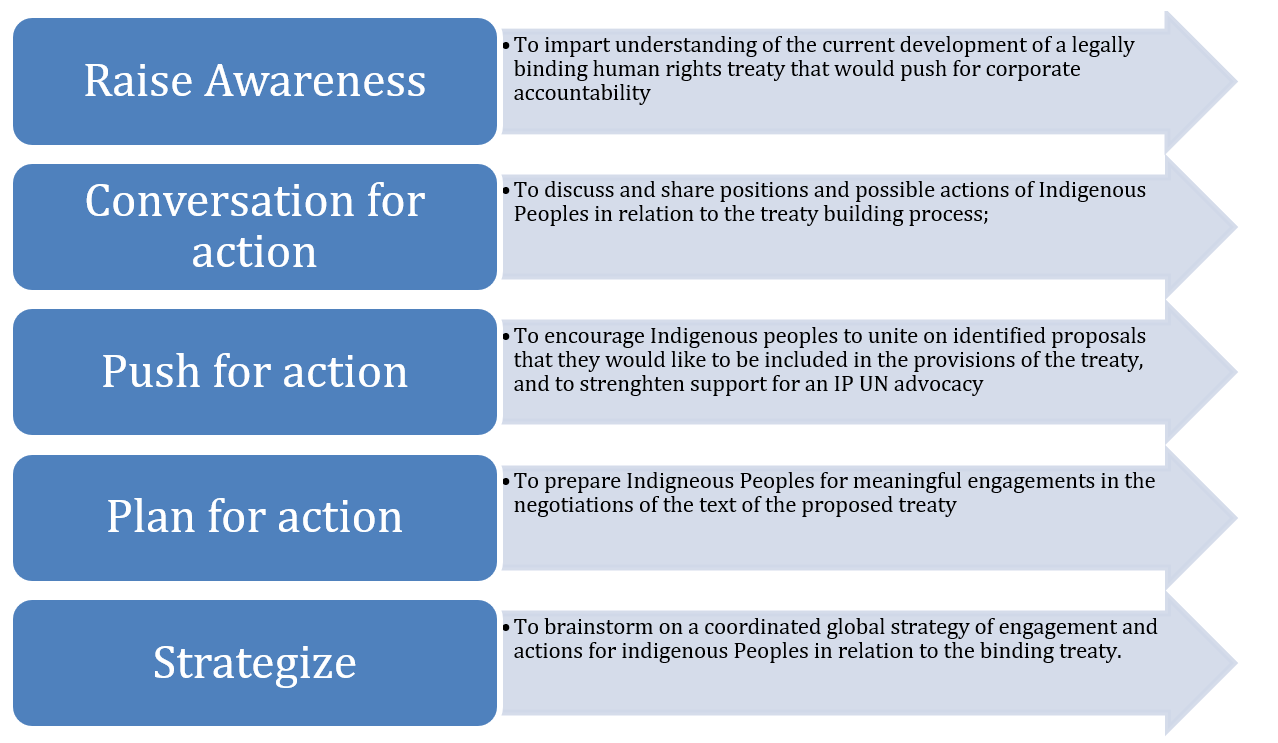 Raise Awareness

• To impart understanding of the current development of a legally binding human rights treaty that would push for corporate accountability

Conversation for action

• To discuss and share positions and possible actions of Indigenous Peoples in relation to the treaty building process;

Push for action

• To encourage Indigenous peoples to unite on identified proposals that they would like to be included in the provisions of the treaty, and to strenghten support for an IP UN advocacy

Plan for action

• To prepare Indigneous Peoples for meaningful engagements in the negotiations of the text of the proposed treaty

Strategize

• To brainstorm on a coordinated global strategy of engagement and actions for indigenous Peoples in relation to the binding treaty.